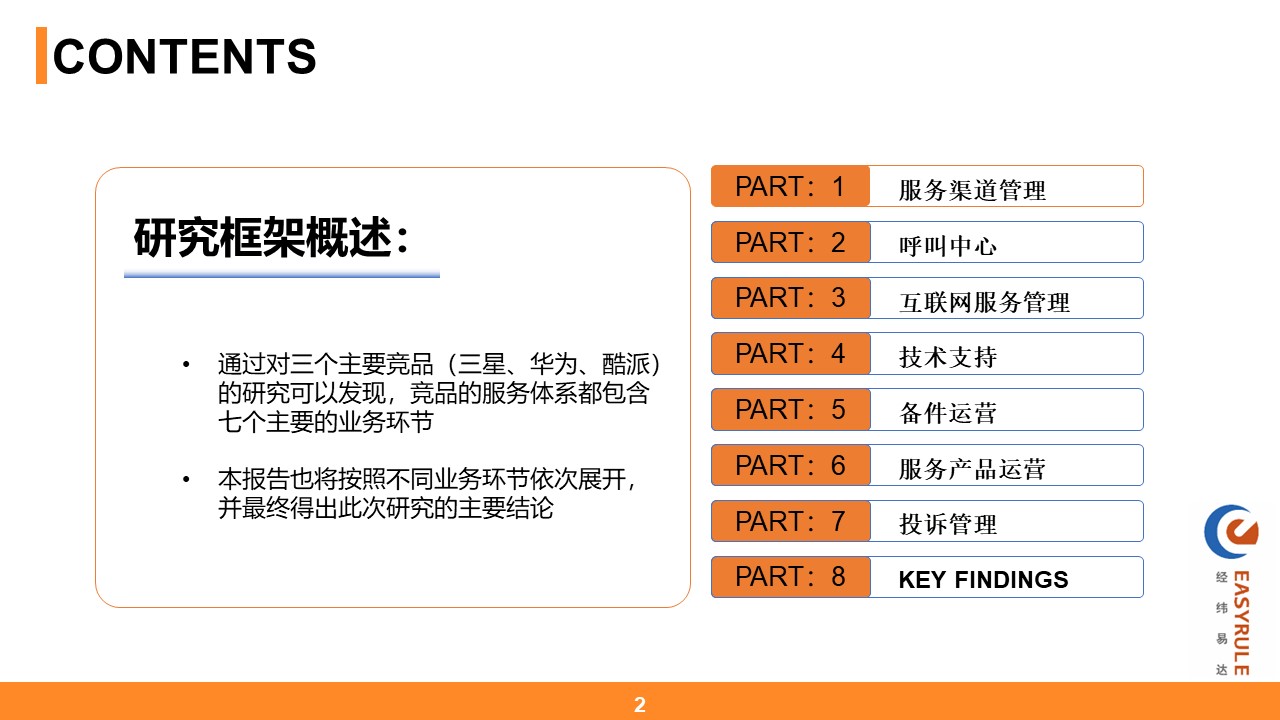 CONTENTS

研究框架概述：

• 通过对三个主要竞品（三星、华为、酷派）的研究可以发现，竞品的服务体系都包含七个主要的业务环节

• 本报告也将按照不同业务环节依次展开，并最终得出此次研究的主要结论

PART：1 服务渠道管理
PART：2 呼叫中心
PART：3 互联网服务管理
PART：4 技术支持
PART：5 备件运营
PART：6 服务产品运营
PART：7 投诉管理
PART：8 KEY FINDINGS

经纬易达 EASYRULE

2